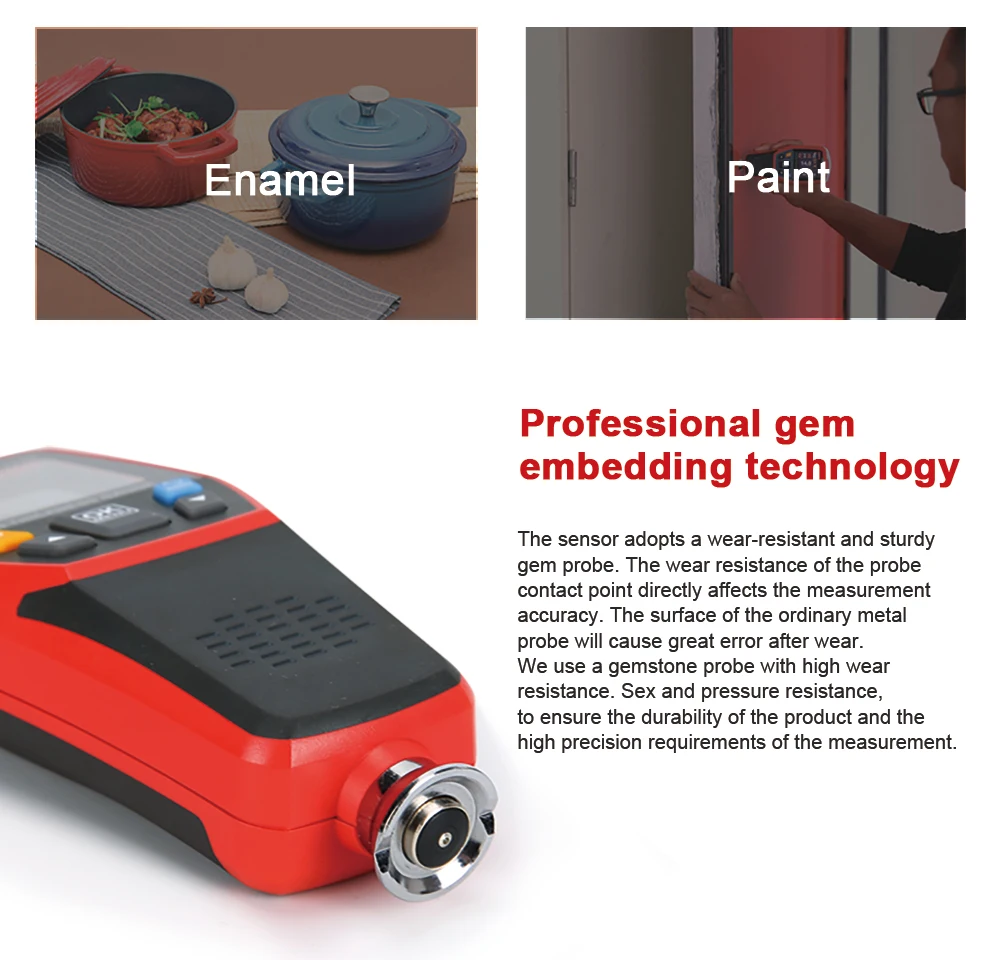 Enamel

Paint

Professional gem embedding technology

The sensor adopts a wear-resistant and sturdy gem probe. The wear resistance of the probe contact point directly affects the measurement accuracy. The surface of the ordinary metal probe will cause great error after wear.
We use a gemstone probe with high wear resistance. Sex and pressure resistance, to ensure the durability of the product and the high precision requirements of the measurement.